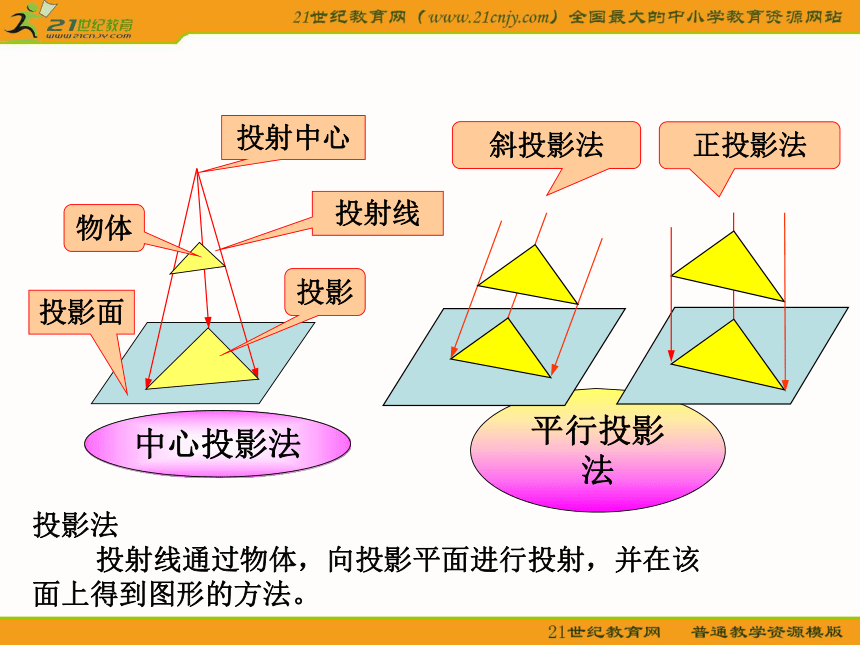 21世纪教育
www.21cnjy.com

21世纪教育网（www.21cnjy.com）全国最大的中小学教育资源网站

投射中心

物体

投射线

投影

投影面

中心投影法

斜投影法

正投影法

平行投影法

投影法

投射线通过物体，向投影平面进行投射，并在该面上得到图形的方法。

21世纪教育网　普通教学资源模版